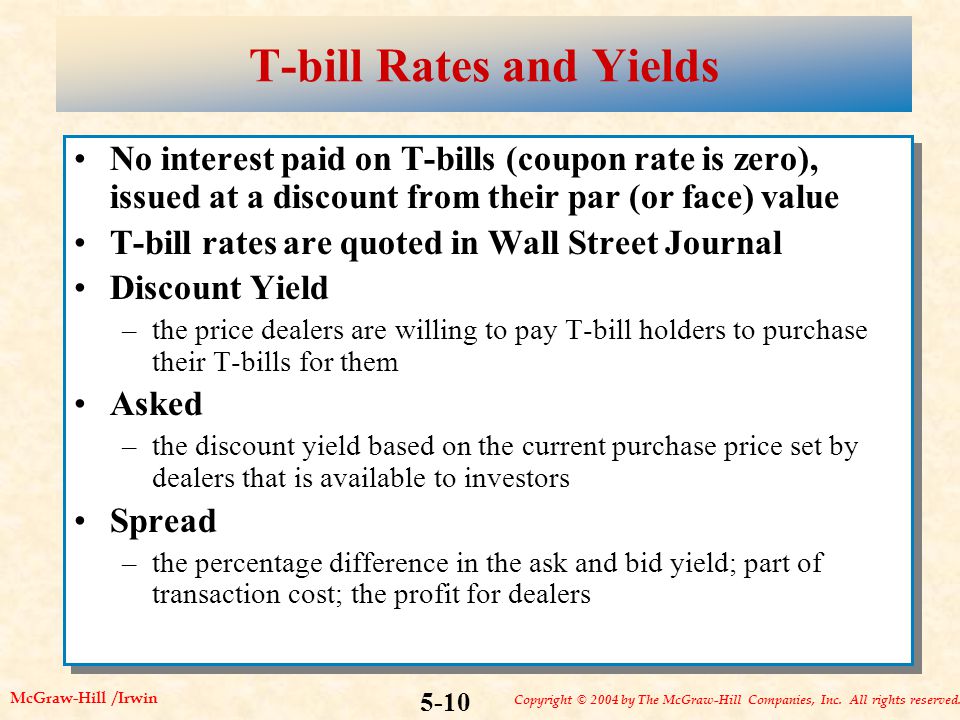 T-bill Rates and Yields

• No interest paid on T-bills (coupon rate is zero), issued at a discount from their par (or face) value
• T-bill rates are quoted in Wall Street Journal
• Discount Yield
– the price dealers are willing to pay T-bill holders to purchase their T-bills for them
• Asked
– the discount yield based on the current purchase price set by dealers that is available to investors
• Spread
– the percentage difference in the ask and bid yield; part of transaction cost; the profit for dealers

McGraw-Hill /Irwin

5-10

Copyright © 2004 by The McGraw-Hill Companies, Inc. All rights reserved.